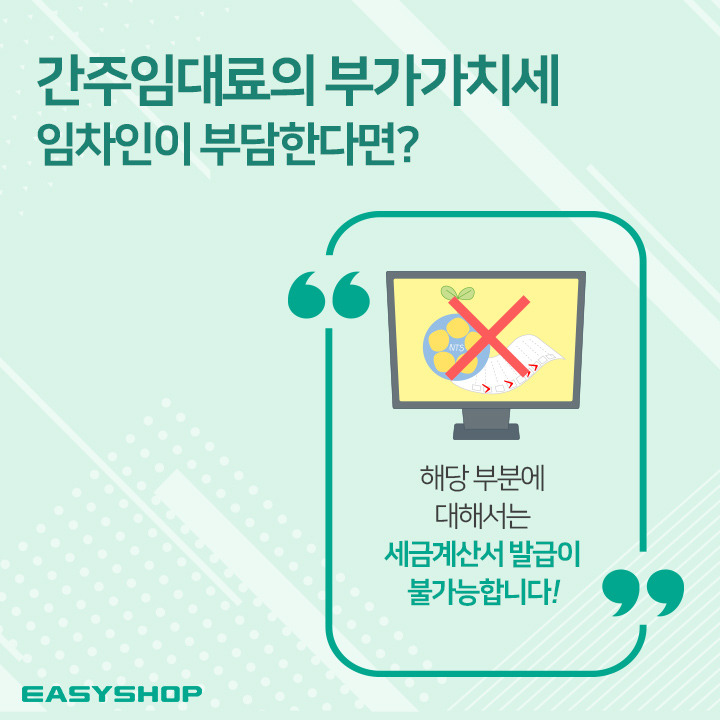 간주임대료의 부가가치세
임차인이 부담한다면?

NTS

해당 부분에
대해서는
세금계산서 발급이
불가능합니다!

EASYSHOP